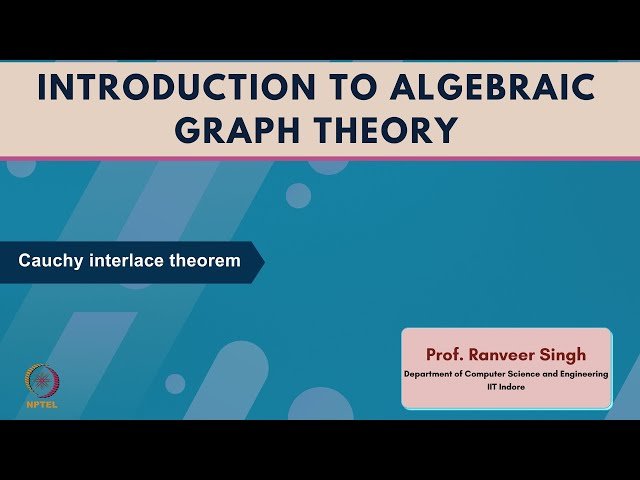 INTRODUCTION TO ALGEBRAIC GRAPH THEORY

Cauchy interlace theorem

Prof. Ranveer Singh
Department of Computer Science and Engineering
IIT Indore

NPTEL